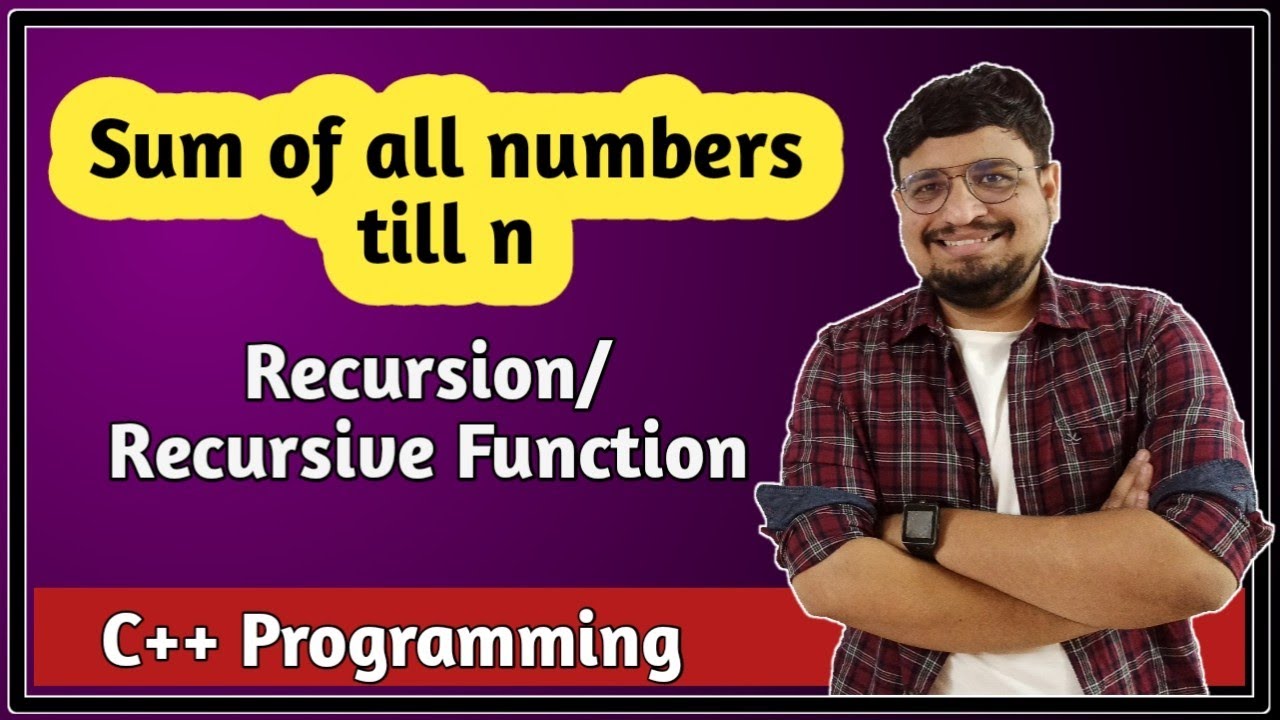 Sum of all numbers till n

Recursion/
Recursive Function

C++ Programming